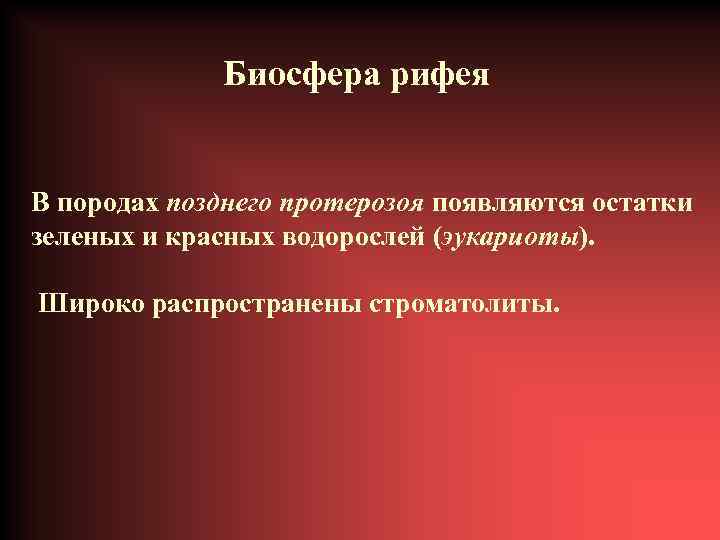 Биосфера рифея

В породах позднего протерозоя появляются остатки зеленых и красных водорослей (эукариоты).

Широко распространены строматолиты.